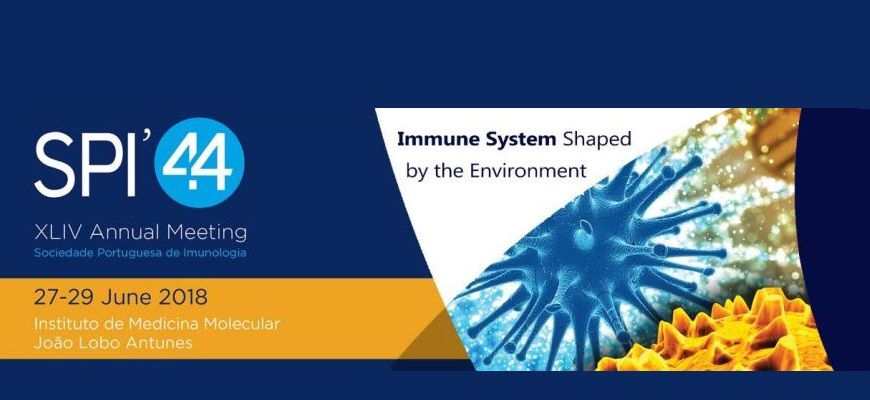 SPI'44

XLIV Annual Meeting

Sociedade Portuguesa de Imunologia

27-29 June 2018

Instituto de Medicina Molecular João Lobo Antunes

Immune System Shaped by the Environment